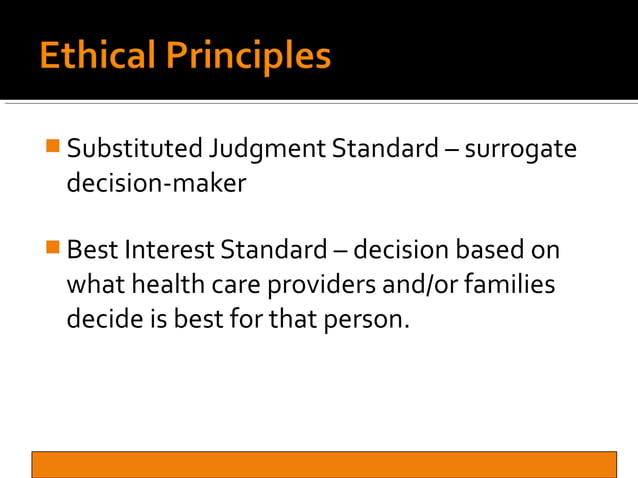 Ethical Principles

Substituted Judgment Standard – surrogate decision-maker

Best Interest Standard – decision based on what health care providers and/or families decide is best for that person.